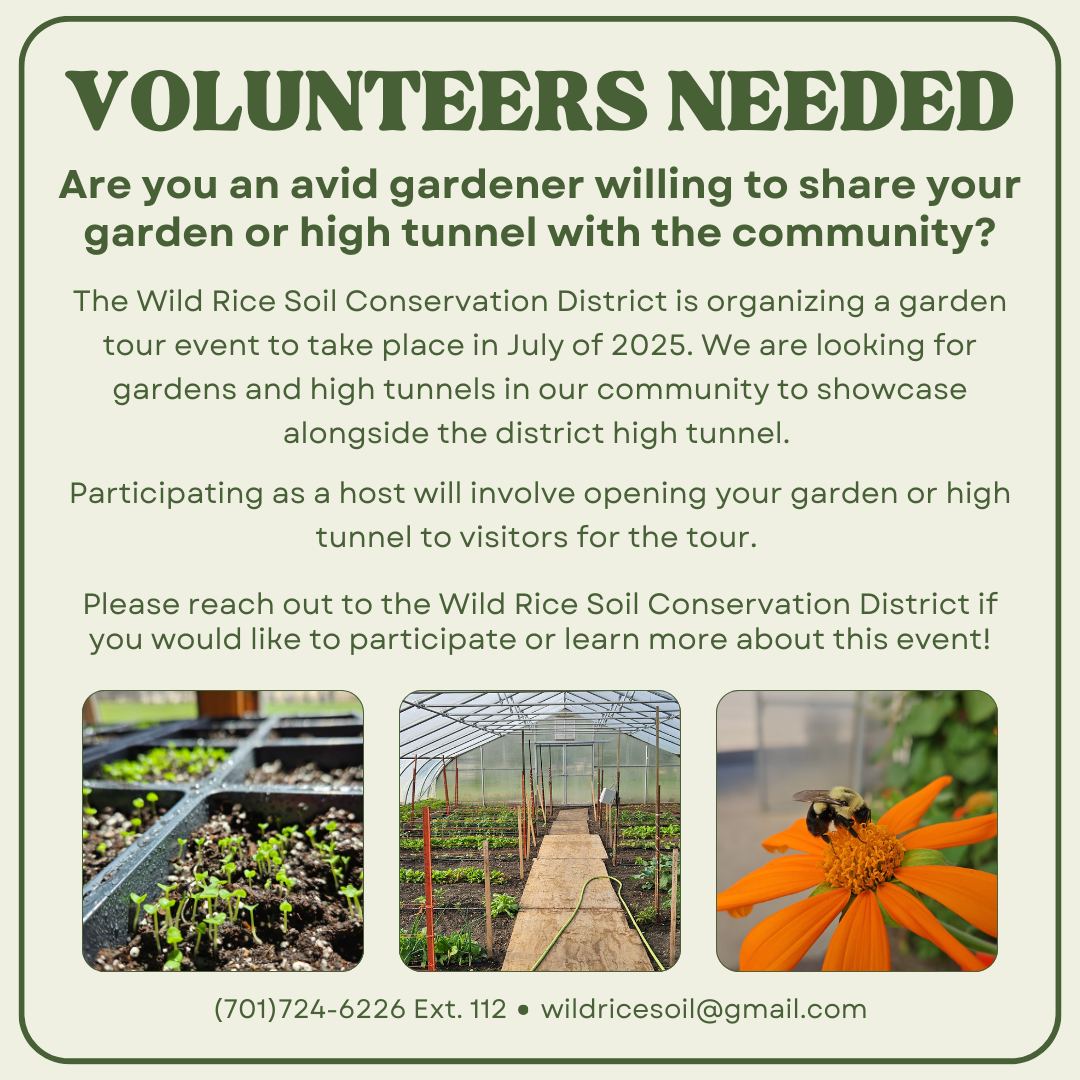 VOLUNTEERS NEEDED

Are you an avid gardener willing to share your garden or high tunnel with the community?

The Wild Rice Soil Conservation District is organizing a garden tour event to take place in July of 2025. We are looking for gardens and high tunnels in our community to showcase alongside the district high tunnel.

Participating as a host will involve opening your garden or high tunnel to visitors for the tour.

Please reach out to the Wild Rice Soil Conservation District if you would like to participate or learn more about this event!

(701)724-6226 Ext. 112 • wildricesoil@gmail.com